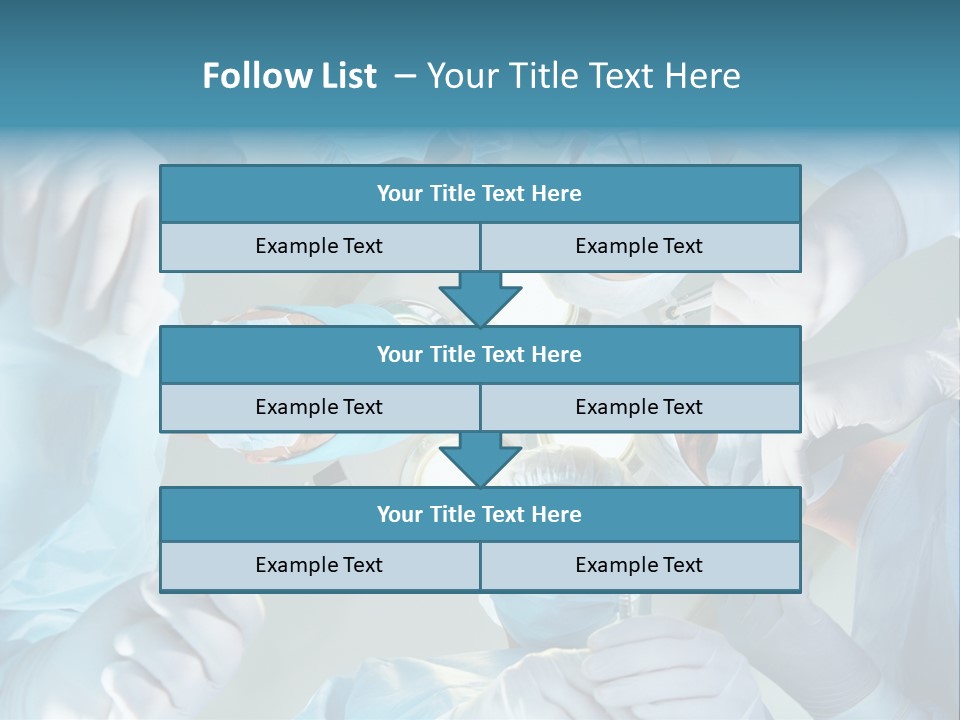 Follow List – Your Title Text Here

Your Title Text Here

Example Text

Example Text

Your Title Text Here

Example Text

Example Text

Your Title Text Here

Example Text

Example Text